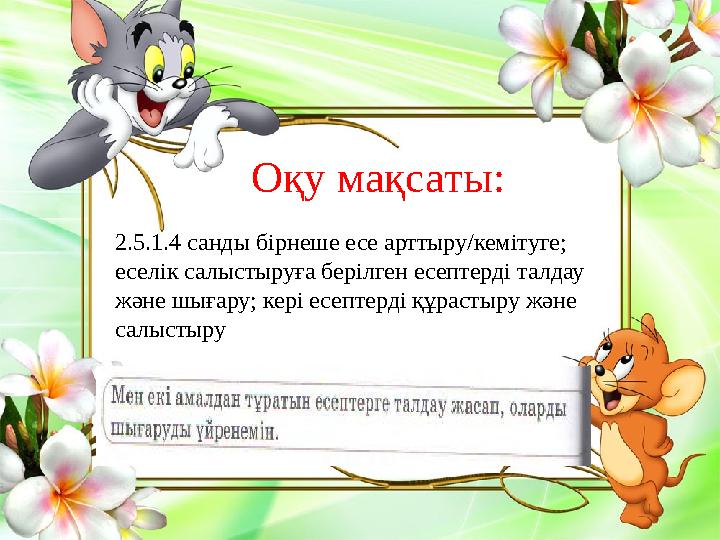 Оқу мақсаты:

2.5.1.4 санды бірнеше есе арттыру/кемітуге; еселік салыстыруға берілген есептерді талдау және шығару; кері есептерді құрастыру және салыстыру

Мен екі амалдан тұратын есептерге талдау жасап, оларды шығаруды үйренемін.